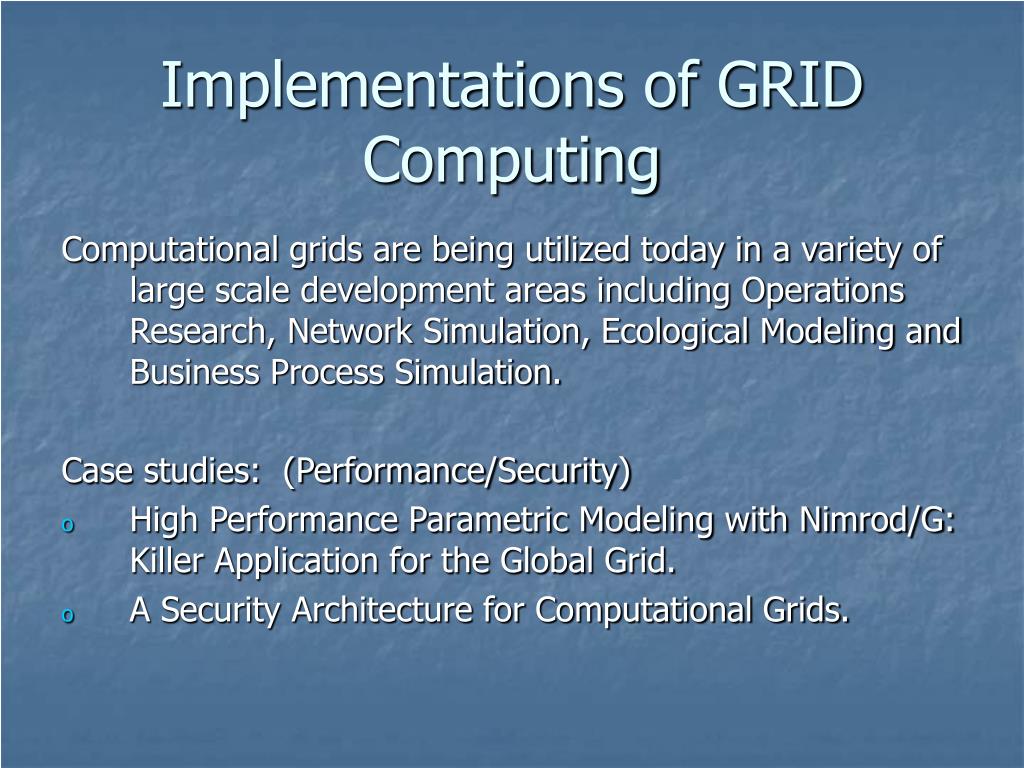 Implementations of GRID Computing

Computational grids are being utilized today in a variety of large scale development areas including Operations Research, Network Simulation, Ecological Modeling and Business Process Simulation.

Case studies: (Performance/Security)
o High Performance Parametric Modeling with Nimrod/G: Killer Application for the Global Grid.
o A Security Architecture for Computational Grids.